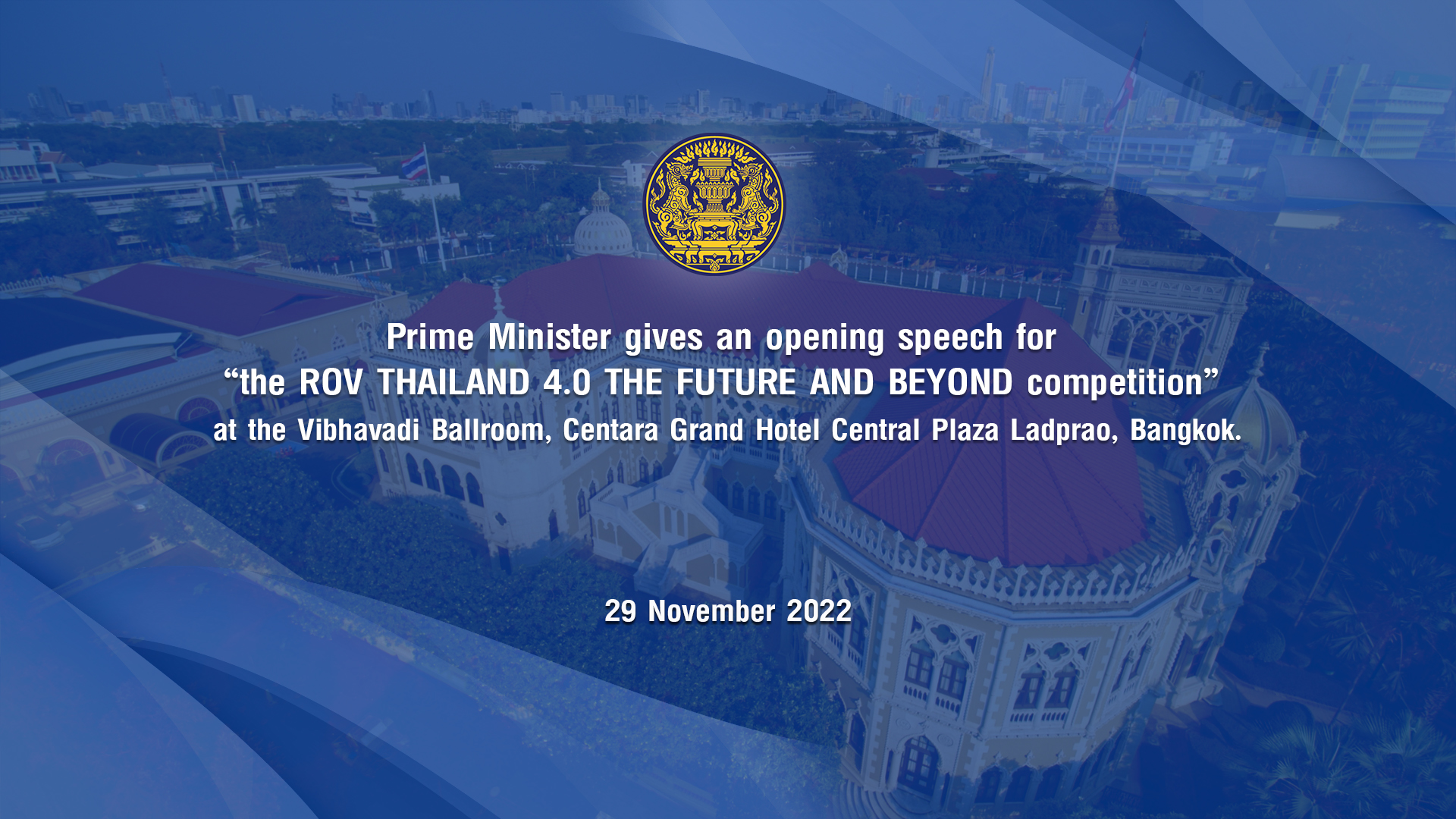 Prime Minister gives an opening speech for
“the ROV THAILAND 4.0 THE FUTURE AND BEYOND competition”
at the Vibhavadi Ballroom, Centara Grand Hotel Central Plaza Ladprao, Bangkok.

29 November 2022